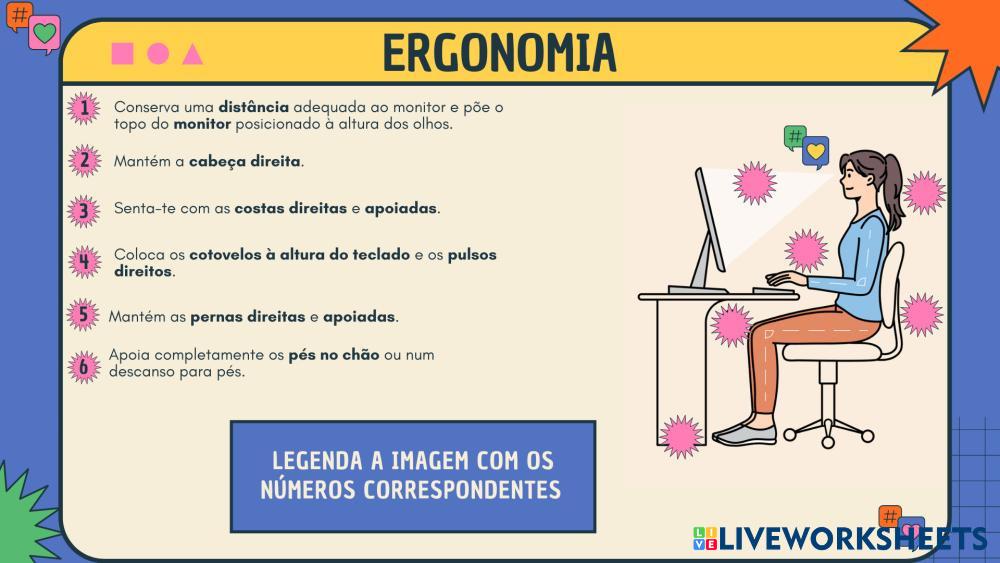 ERGONOMIA

1 Conserva uma distância adequada ao monitor e põe o topo do monitor posicionado à altura dos olhos.

2 Mantém a cabeça direita.

3 Senta-te com as costas direitas e apoiadas.

4 Coloca os cotovelos à altura do teclado e os pulsos direitos.

5 Mantém as pernas direitas e apoiadas.

6 Apoia completamente os pés no chão ou num descanso para pés.

LEGENDA A IMAGEM COM OS NÚMEROS CORRESPONDENTES

LIVEWORKSHEETS